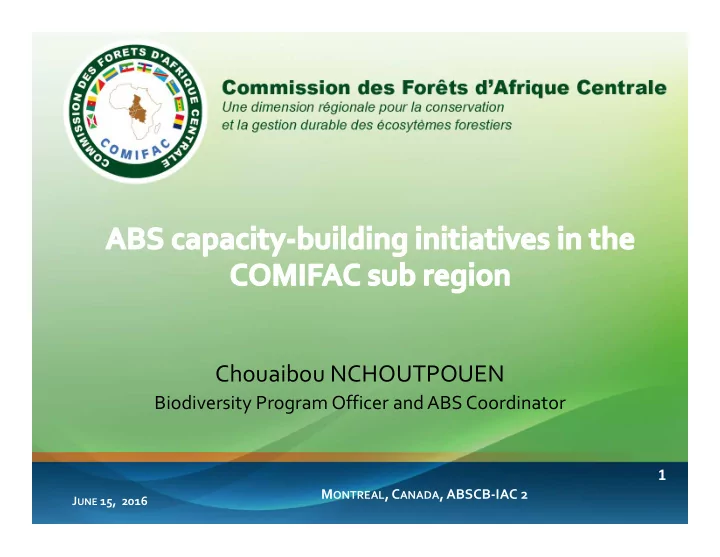 COMMISSION DES FORETS D'AFRIQUE CENTRALE
COMIFAC

Commission des Forêts d'Afrique Centrale
Une dimension régionale pour la conservation et la gestion durable des écosytèmes forestiers

ABS capacity-building initiatives in the COMIFAC sub region

Chouaibou NCHOUTPOUEN
Biodiversity Program Officer and ABS Coordinator

1

JUNE 15, 2016

MONTREAL, CANADA, ABSCB-IAC 2